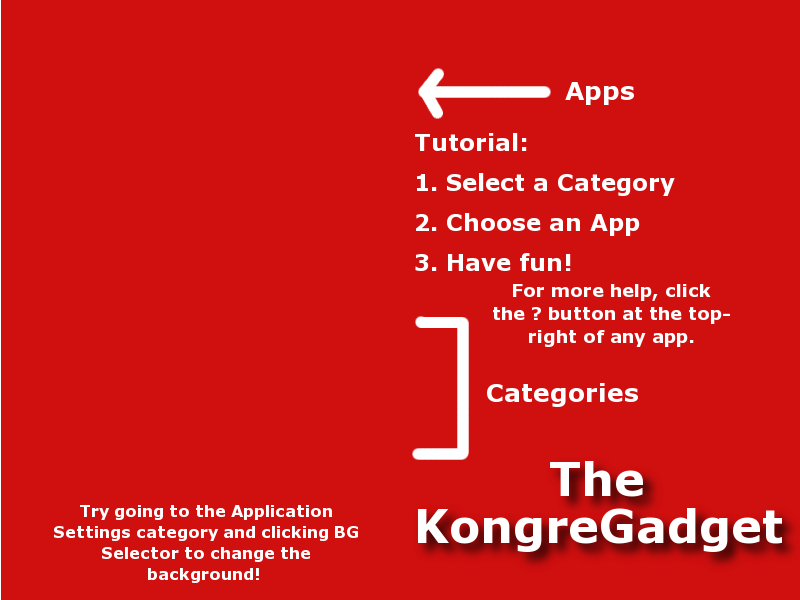 Apps

Tutorial:

1. Select a Category

2. Choose an App

3. Have fun!

For more help, click the ? button at the top-right of any app.

Categories

The KongreGadget

Try going to the Application Settings category and clicking BG Selector to change the background!